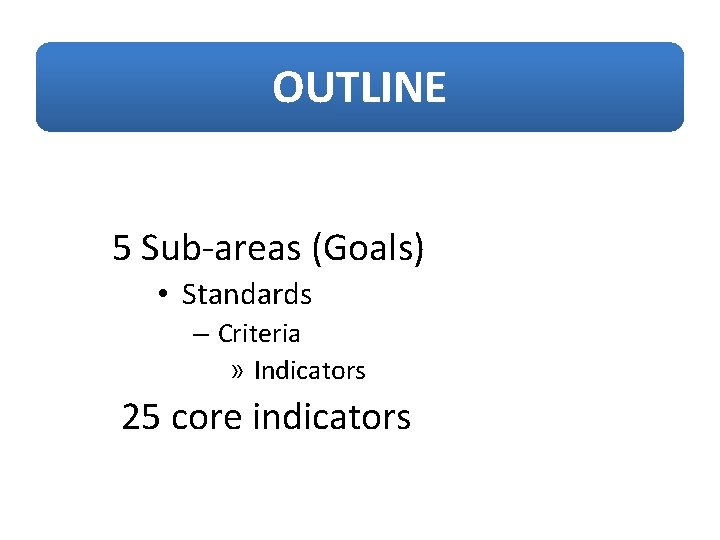 OUTLINE

5 Sub-areas (Goals)

• Standards

– Criteria

» Indicators

25 core indicators